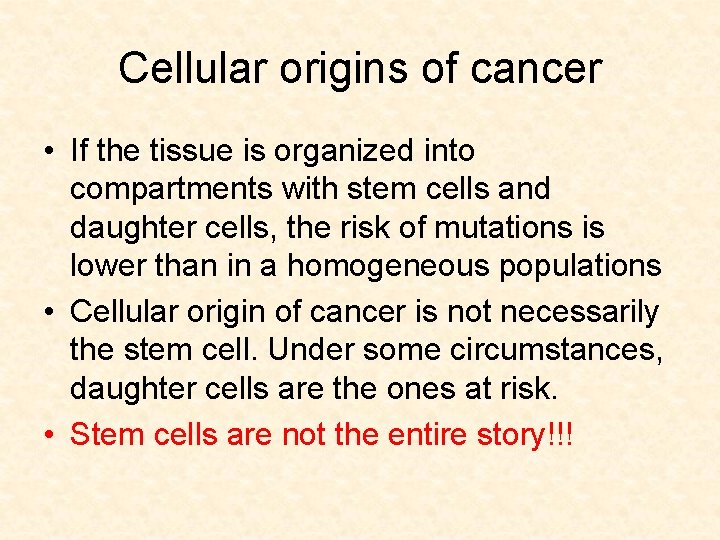 Cellular origins of cancer

• If the tissue is organized into compartments with stem cells and daughter cells, the risk of mutations is lower than in a homogeneous populations

• Cellular origin of cancer is not necessarily the stem cell. Under some circumstances, daughter cells are the ones at risk.

• Stem cells are not the entire story!!!